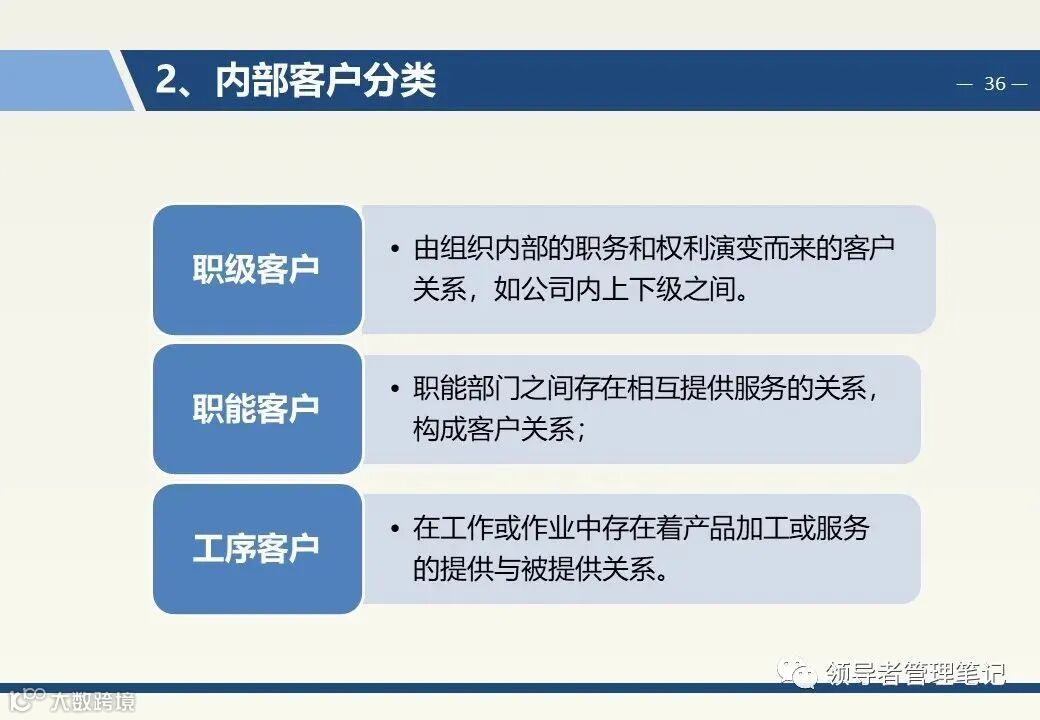 2、内部客户分类

— 36 —

职级客户

• 由组织内部的职务和权利演变而来的客户关系，如公司内上下级之间。

职能客户

• 职能部门之间存在相互提供服务的关系，构成客户关系；

工序客户

• 在工作或作业中存在着产品加工或服务的提供与被提供关系。

领导者管理笔记

大数跨境